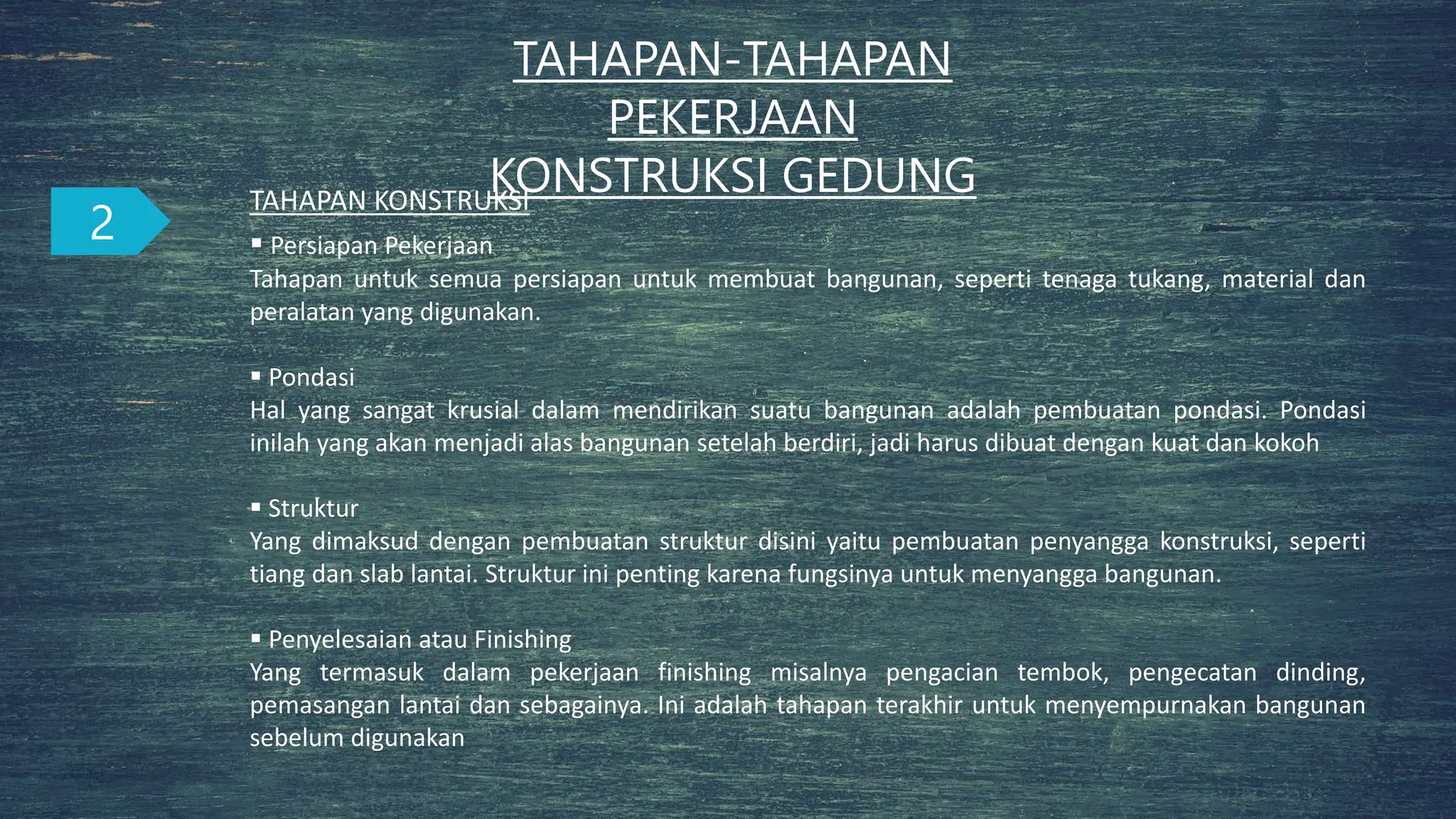 TAHAPAN-TAHAPAN PEKERJAAN KONSTRUKSI GEDUNG

2

TAHAPAN KONSTRUKSI

▪ Persiapan Pekerjaan
Tahapan untuk semua persiapan untuk membuat bangunan, seperti tenaga tukang, material dan peralatan yang digunakan.

▪ Pondasi
Hal yang sangat krusial dalam mendirikan suatu bangunan adalah pembuatan pondasi. Pondasi inilah yang akan menjadi alas bangunan setelah berdiri, jadi harus dibuat dengan kuat dan kokoh

▪ Struktur
Yang dimaksud dengan pembuatan struktur disini yaitu pembuatan penyangga konstruksi, seperti tiang dan slab lantai. Struktur ini penting karena fungsinya untuk menyangga bangunan.

▪ Penyelesaian atau Finishing
Yang termasuk dalam pekerjaan finishing misalnya pengacian tembok, pengecatan dinding, pemasangan lantai dan sebagainya. Ini adalah tahapan terakhir untuk menyempurnakan bangunan sebelum digunakan